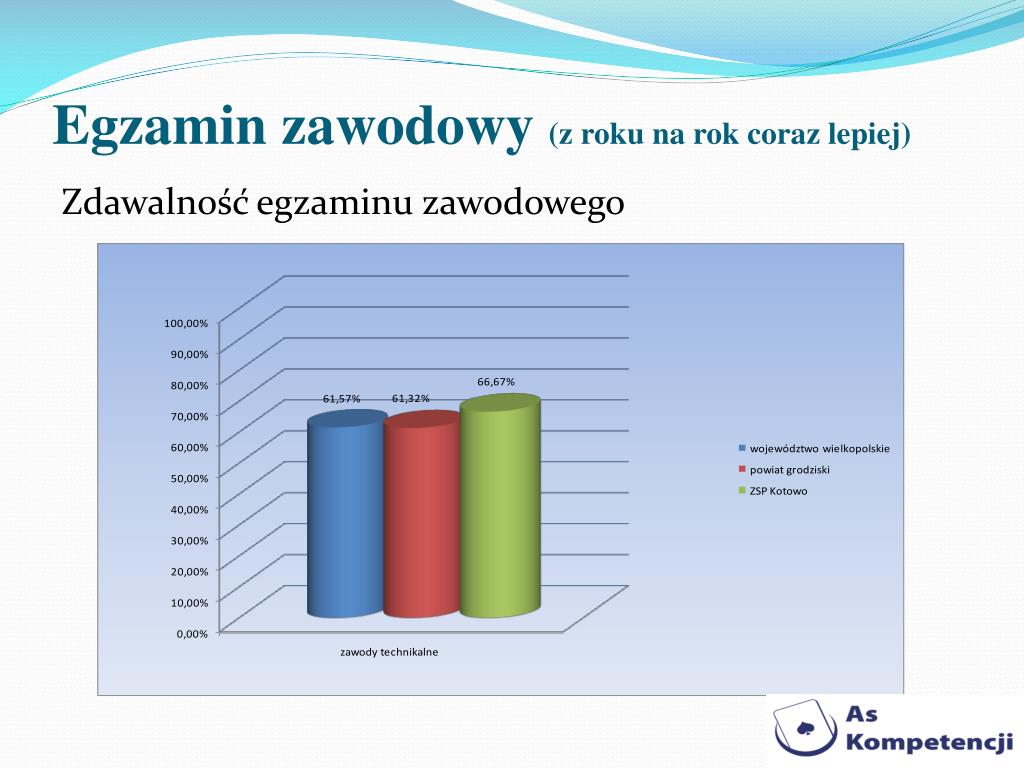 Egzamin zawodowy (z roku na rok coraz lepiej)

Zdawalność egzaminu zawodowego

100,00%
90,00%
80,00%
70,00%
60,00%
50,00%
40,00%
30,00%
20,00%
10,00%
0,00%

61,57%
61,32%
66,67%

zawody technikalne

województwo wielkopolskie
powiat grodziski
ZSP Kotowo

As Kompetencji